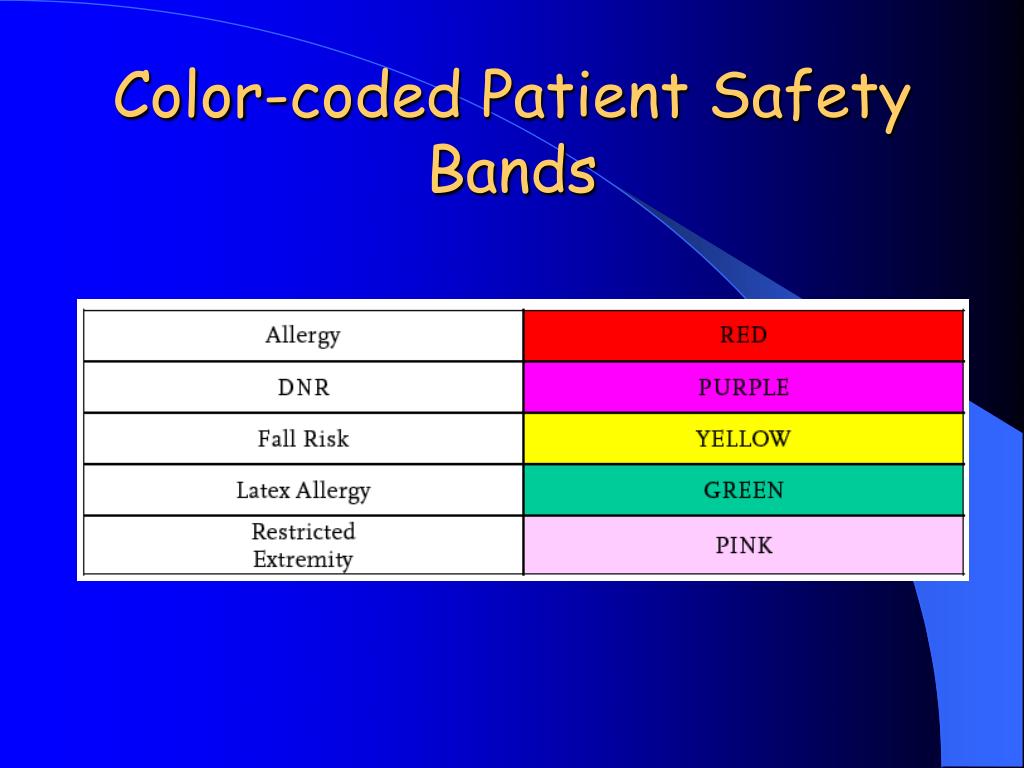 Color-coded Patient Safety Bands

| Allergy | RED |
|---|---|
| DNR | PURPLE |
| Fall Risk | YELLOW |
| Latex Allergy | GREEN |
| Restricted Extremity | PINK |